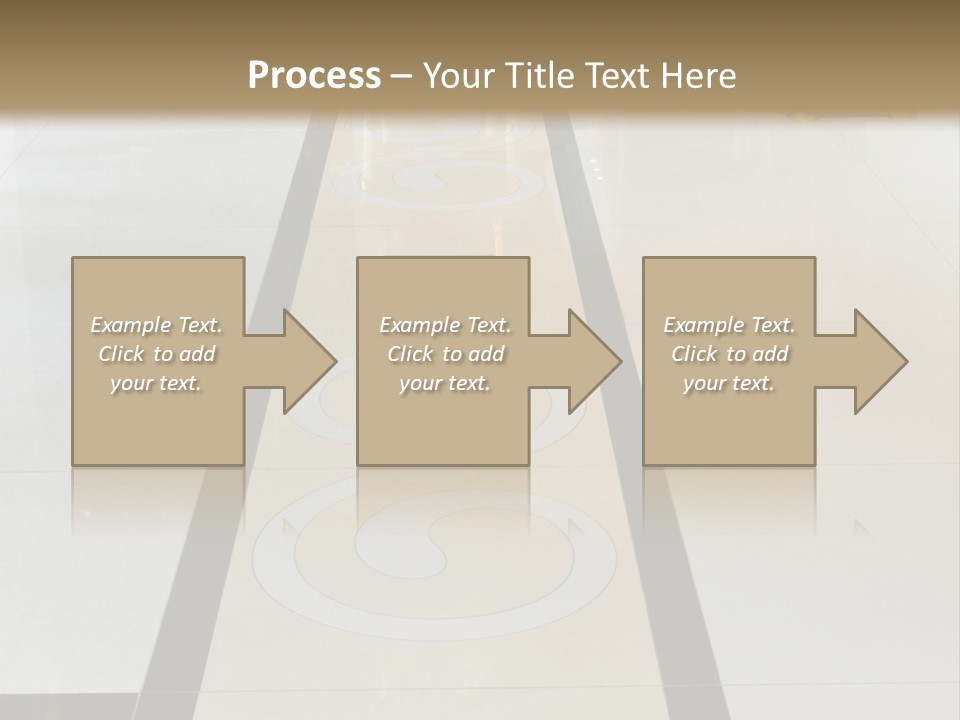 Process – Your Title Text Here

Example Text. Click to add your text.

Example Text. Click to add your text.

Example Text. Click to add your text.